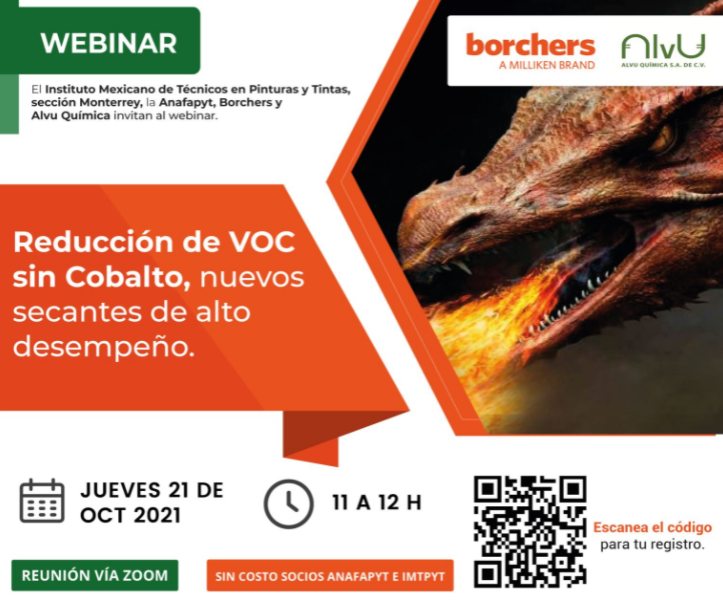 WEBINAR

El Instituto Mexicano de Técnicos en Pinturas y Tintas, sección Monterrey, la Anafapyt, Borchers y Alvu Química invitan al webinar.

borchers
A MILLIKEN BRAND

AlvU
ALVU QUÍMICA S.A. DE C.V.

Reducción de VOC sin Cobalto, nuevos secantes de alto desempeño.

JUEVES 21 DE OCT 2021

11 A 12 H

Escanea el código para tu registro.

REUNIÓN VÍA ZOOM

SIN COSTO SOCIOS ANAFAPYT E IMTPYT